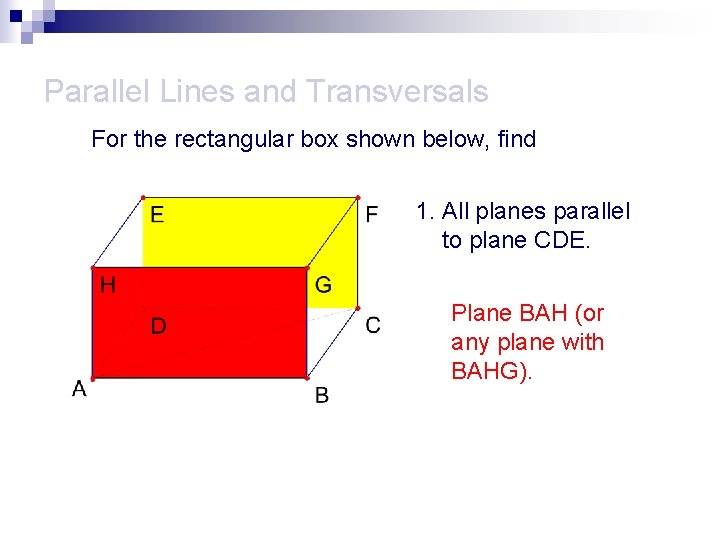 Parallel Lines and Transversals

For the rectangular box shown below, find

E
F
H
G
D
C
A
B

1. All planes parallel to plane CDE.

Plane BAH (or any plane with BAHG).